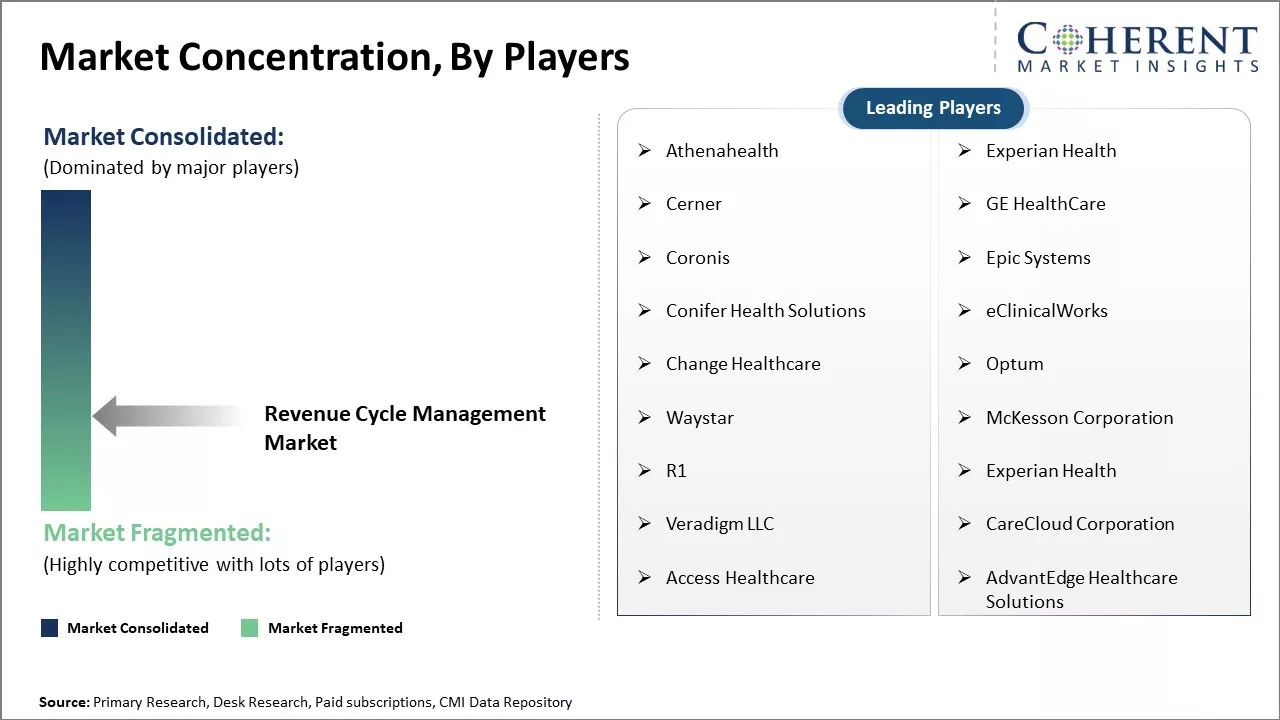 Market Concentration, By Players

COHERENT
MARKET INSIGHTS

Market Consolidated:
(Dominated by major players)

Revenue Cycle Management Market

Market Fragmented:
(Highly competitive with lots of players)

Market Consolidated
Market Fragmented

Leading Players

➢ Athenahealth
➢ Cerner
➢ Coronis
➢ Conifer Health Solutions
➢ Change Healthcare
➢ Waystar
➢ R1
➢ Veradigm LLC
➢ Access Healthcare

➢ Experian Health
➢ GE HealthCare
➢ Epic Systems
➢ eClinicalWorks
➢ Optum
➢ McKesson Corporation
➢ Experian Health
➢ CareCloud Corporation
➢ AdvantEdge Healthcare Solutions

Source: Primary Research, Desk Research, Paid subscriptions, CMI Data Repository